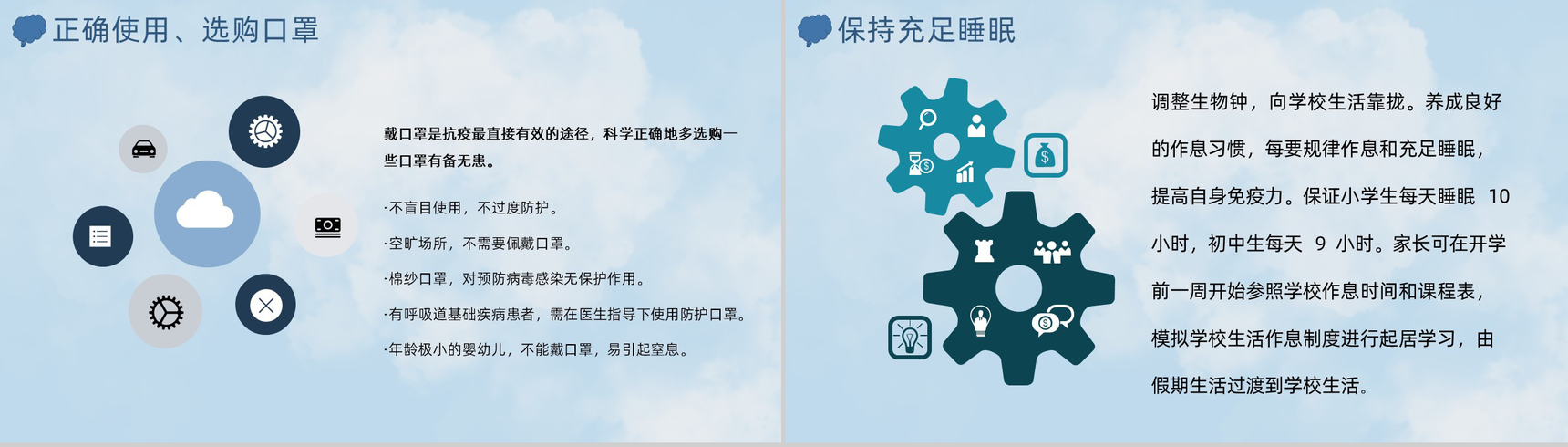 正确使用、选购口罩

戴口罩是抗疫最直接有效的途径，科学正确地多选购一些口罩有备无患。

·不盲目使用，不过度防护。

·空旷场所，不需要佩戴口罩。

·棉纱口罩，对预防病毒感染无保护作用。

·有呼吸道基础疾病患者，需在医生指导下使用防护口罩。

·年龄极小的婴幼儿，不能戴口罩，易引起窒息。

保持充足睡眠

调整生物钟，向学校生活靠拢。养成良好的作息习惯，每要规律作息和充足睡眠，提高自身免疫力。保证小学生每天睡眠 10 小时，初中生每天 9 小时。家长可在开学前一周开始参照学校作息时间和课程表，模拟学校生活作息制度进行起居学习，由假期生活过渡到学校生活。